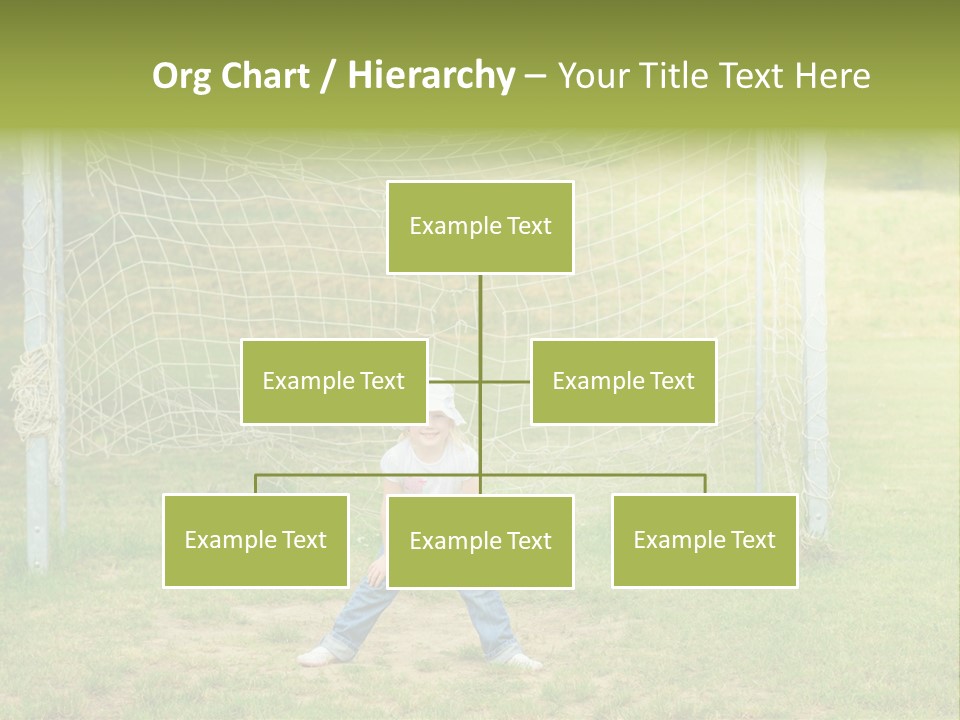 Org Chart / Hierarchy – Your Title Text Here

Example Text

Example Text

Example Text

Example Text

Example Text

Example Text